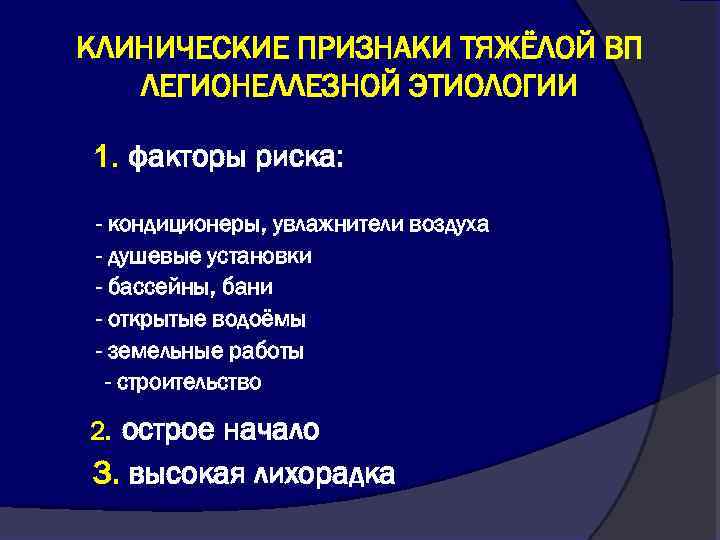 КЛИНИЧЕСКИЕ ПРИЗНАКИ ТЯЖЁЛОЙ ВП ЛЕГИОНЕЛЛЕЗНОЙ ЭТИОЛОГИИ

1. факторы риска:

- кондиционеры, увлажнители воздуха
- душевые установки
- бассейны, бани
- открытые водоёмы
- земельные работы
- строительство

2. острое начало
3. высокая лихорадка